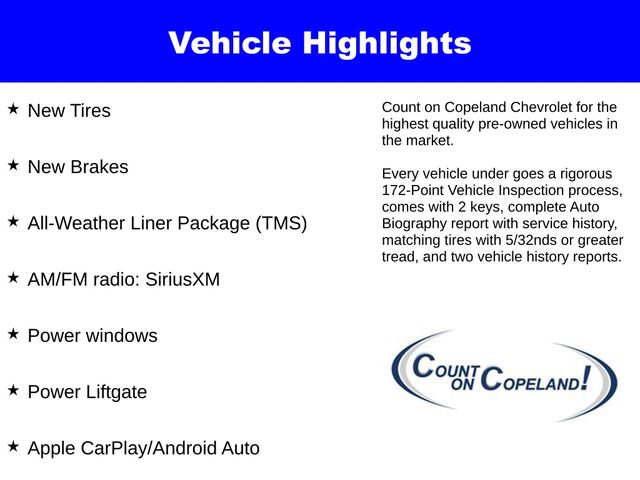 Vehicle Highlights

★ New Tires

★ New Brakes

★ All-Weather Liner Package (TMS)

★ AM/FM radio: SiriusXM

★ Power windows

★ Power Liftgate

★ Apple CarPlay/Android Auto

Count on Copeland Chevrolet for the highest quality pre-owned vehicles in the market.

Every vehicle under goes a rigorous 172-Point Vehicle Inspection process, comes with 2 keys, complete Auto Biography report with service history, matching tires with 5/32nds or greater tread, and two vehicle history reports.

COUNT ON COPELAND!